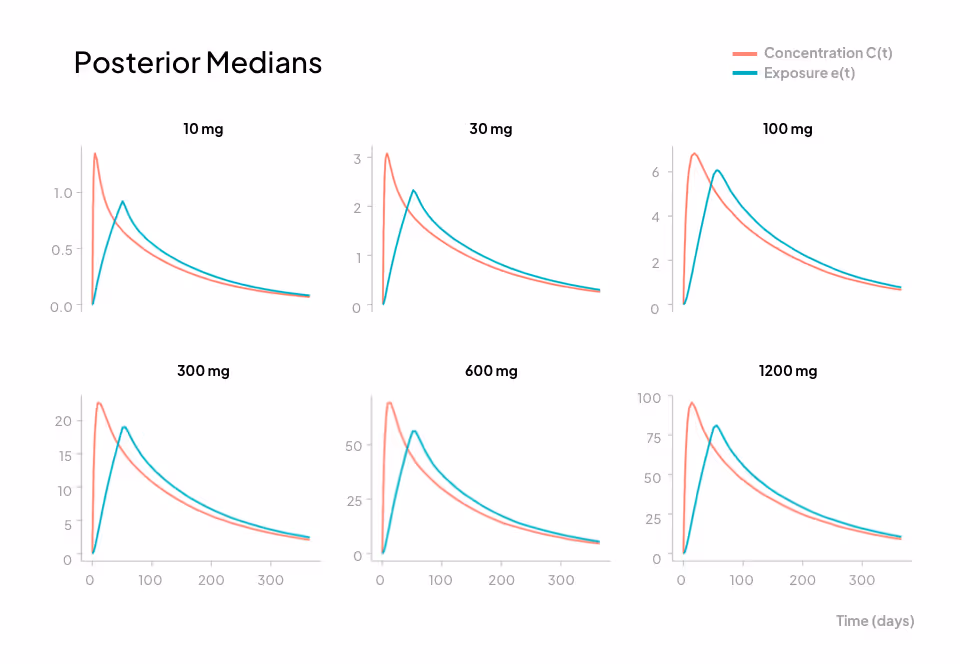 Posterior Medians

Concentration C(t)
Exposure e(t)

10 mg
1.0
0.5
0.0

30 mg
3
2
1
0

100 mg
6
4
2
0

300 mg
20
15
10
5
0
0
100
200
300

600 mg
50
25
0
0
100
200
300

1200 mg
100
75
50
25
0
0
100
200
300

Time (days)